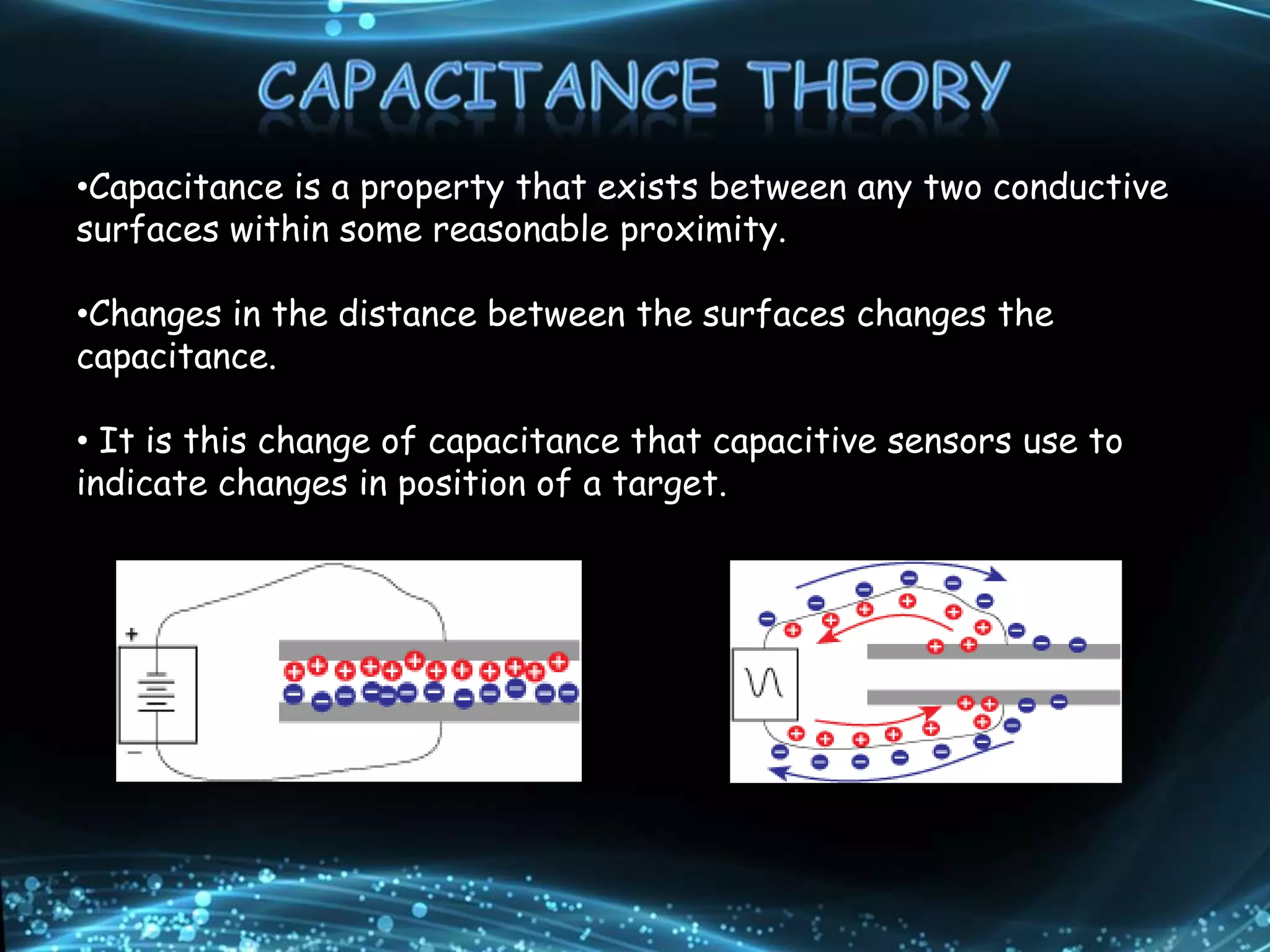 CAPACITANCE THEORY

•Capacitance is a property that exists between any two conductive surfaces within some reasonable proximity.

•Changes in the distance between the surfaces changes the capacitance.

• It is this change of capacitance that capacitive sensors use to indicate changes in position of a target.

+

−